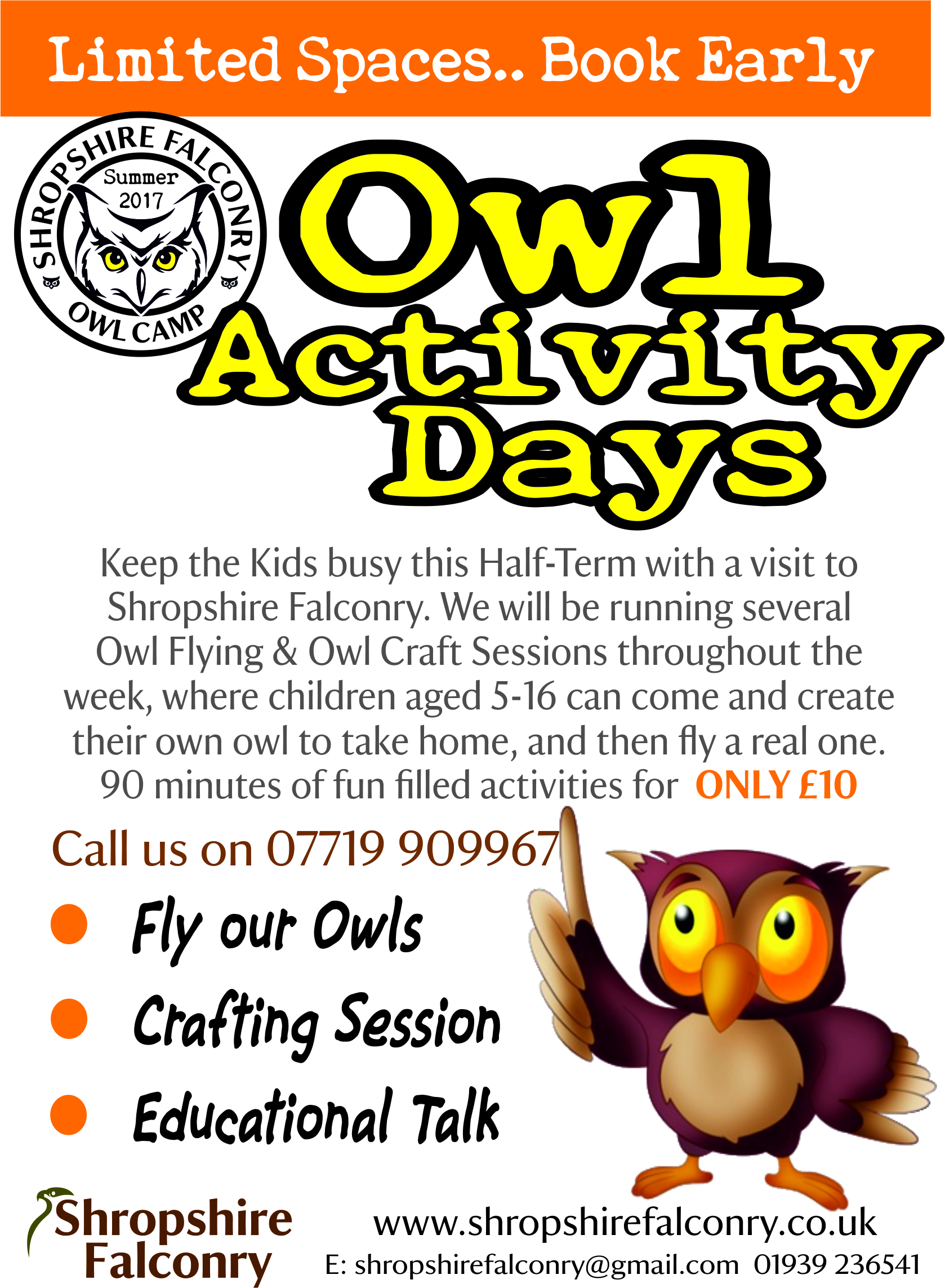 Limited Spaces.. Book Early

SHROPSHIRE FALCONRY
Summer
2017
OWL CAMP

Owl Activity Days

Keep the Kids busy this Half-Term with a visit to Shropshire Falconry. We will be running several Owl Flying & Owl Craft Sessions throughout the week, where children aged 5-16 can come and create their own owl to take home, and then fly a real one. 90 minutes of fun filled activities for ONLY £10

Call us on 07719 909967

Fly our Owls

Crafting Session

Educational Talk

Shropshire Falconry

www.shropshirefalconry.co.uk
E: shropshirefalconry@gmail.com 01939 236541